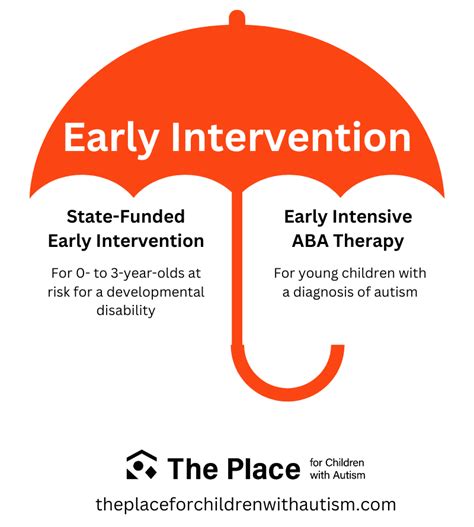 Early Intervention

State-Funded Early Intervention

For 0- to 3-year-olds at risk for a developmental disability

Early Intensive ABA Therapy

For young children with a diagnosis of autism

The Place for Children with Autism

theplaceforchildrenwithautism.com